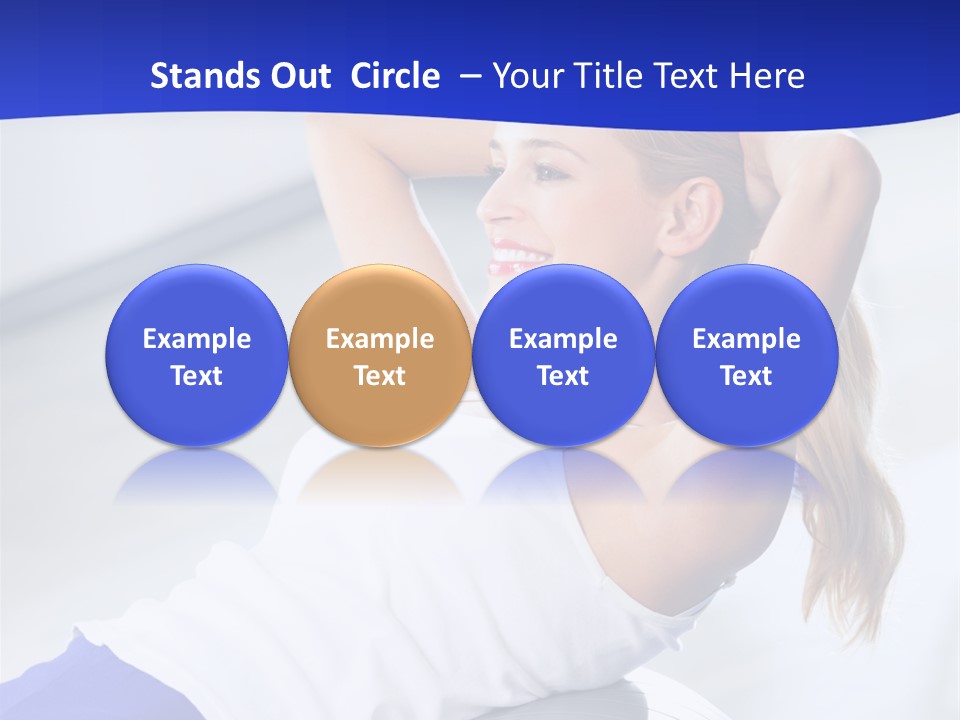 Stands Out Circle – Your Title Text Here

Example Text

Example Text

Example Text

Example Text